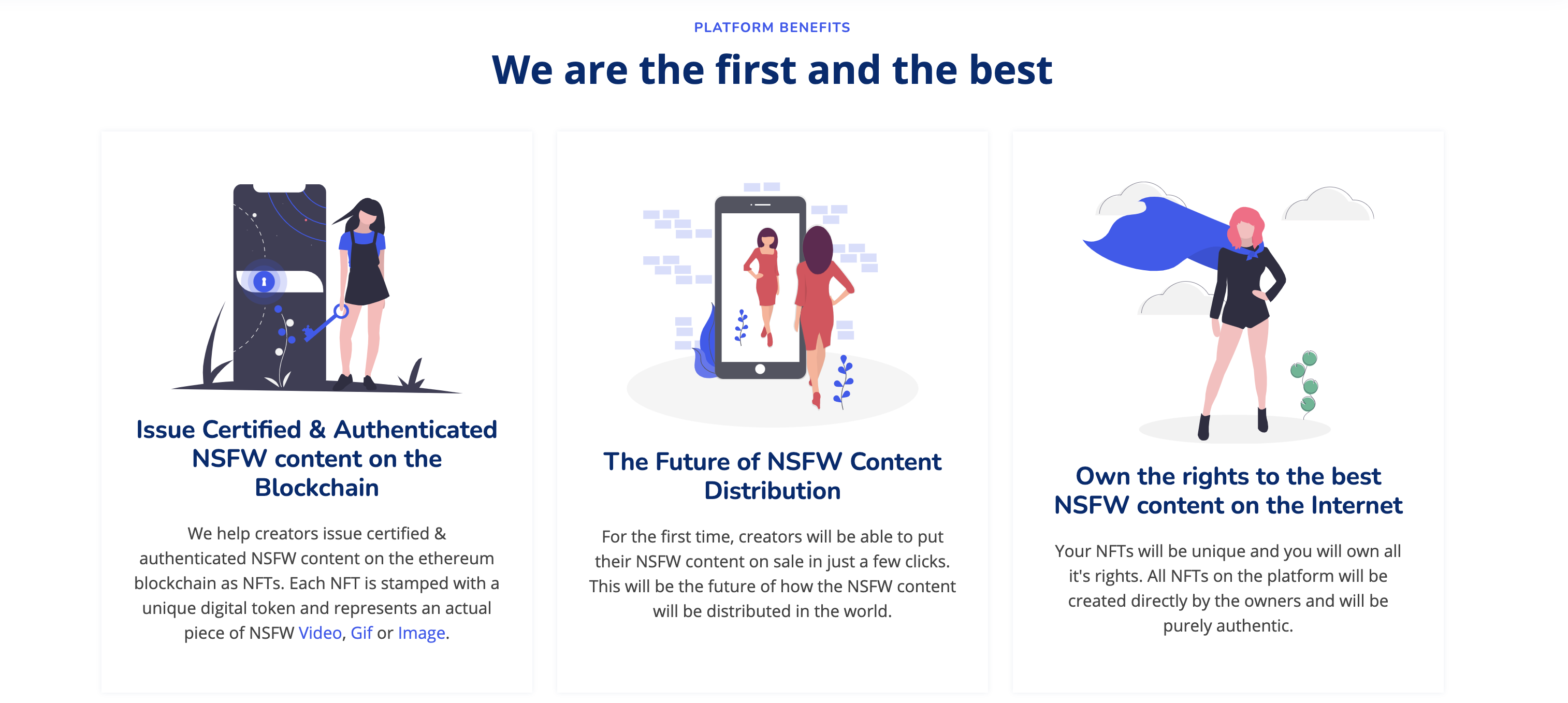 PLATFORM BENEFITS

We are the first and the best

Issue Certified & Authenticated NSFW content on the Blockchain

We help creators issue certified & authenticated NSFW content on the ethereum blockchain as NFTs. Each NFT is stamped with a unique digital token and represents an actual piece of NSFW Video, Gif or Image.

The Future of NSFW Content Distribution

For the first time, creators will be able to put their NSFW content on sale in just a few clicks. This will be the future of how the NSFW content will be distributed in the world.

Own the rights to the best NSFW content on the Internet

Your NFTs will be unique and you will own all it's rights. All NFTs on the platform will be created directly by the owners and will be purely authentic.